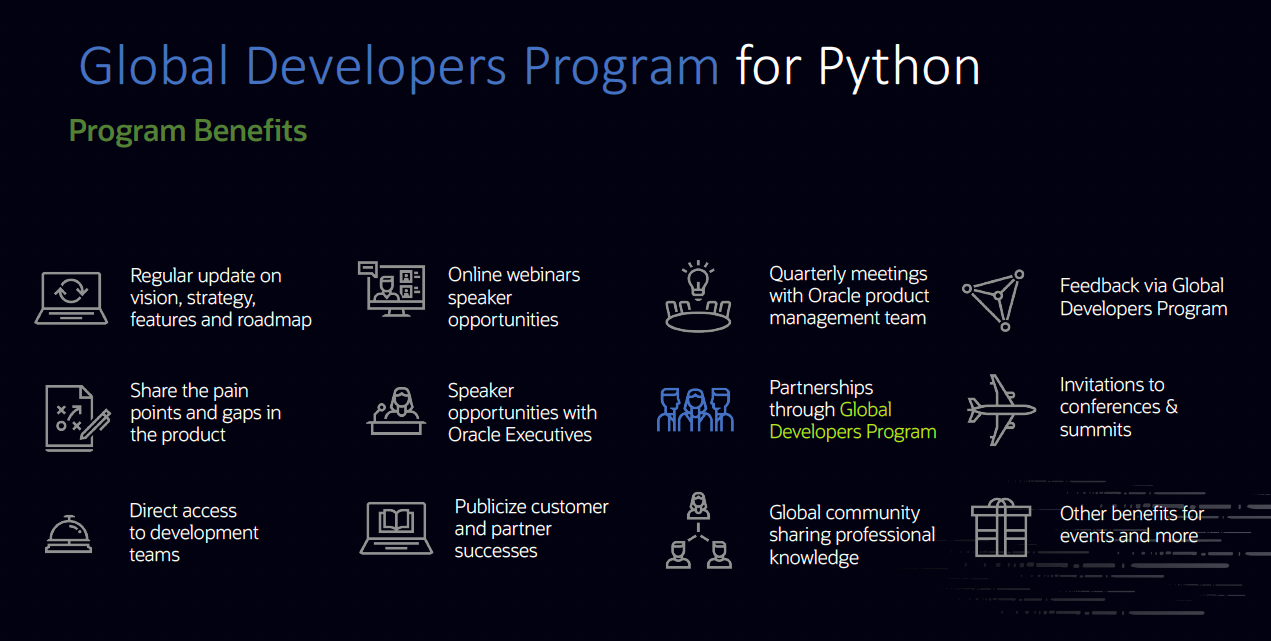 Global Developers Program for Python

Program Benefits

Regular update on vision, strategy, features and roadmap

Share the pain points and gaps in the product

Direct access to development teams

Online webinars speaker opportunities

Speaker opportunities with Oracle Executives

Publicize customer and partner successes

Quarterly meetings with Oracle product management team

Partnerships through Global Developers Program

Global community sharing professional knowledge

Feedback via Global Developers Program

Invitations to conferences & summits

Other benefits for events and more